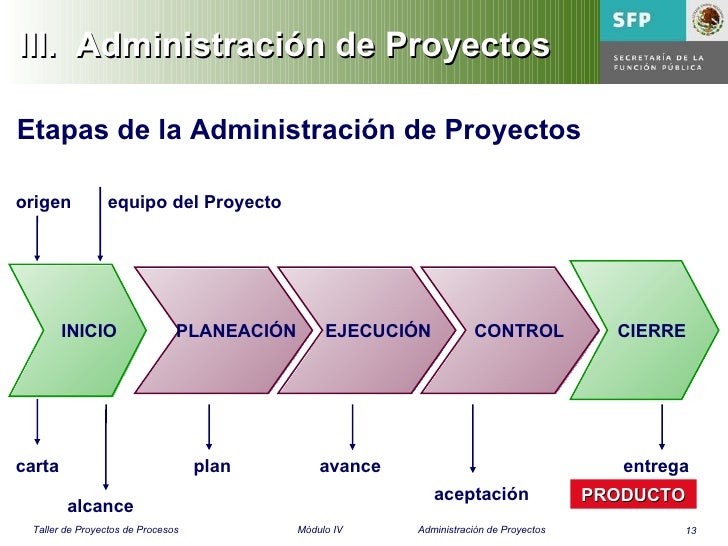 III. Administración de Proyectos

SFP
SECRETARÍA DE LA FUNCIÓN PÚBLICA

Etapas de la Administración de Proyectos

origen

equipo del Proyecto

INICIO

PLANEACIÓN

EJECUCIÓN

CONTROL

CIERRE

carta

alcance

plan

avance

aceptación

entrega

PRODUCTO

Taller de Proyectos de Procesos

Módulo IV

Administración de Proyectos

13